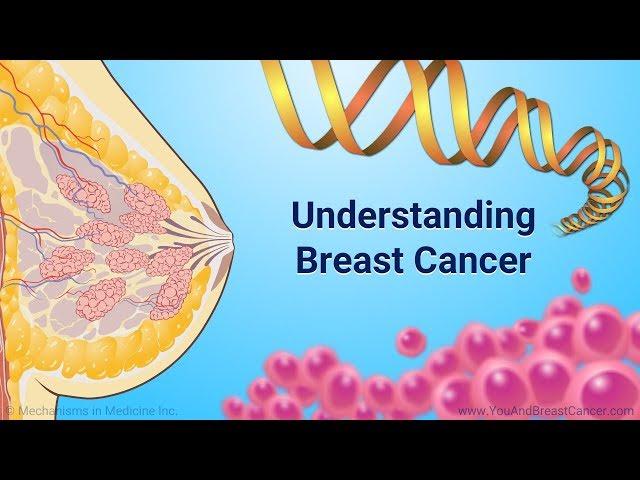 Understanding Breast Cancer

© Mechanisms in Medicine Inc.

www.YouAndBreastCancer.com